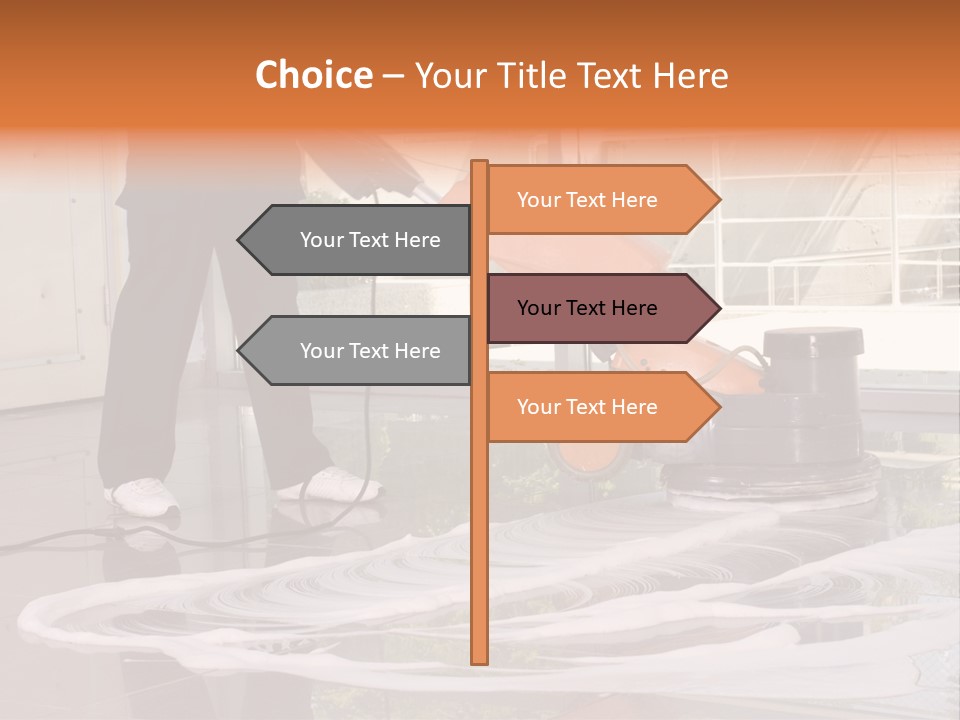 Choice – Your Title Text Here

Your Text Here

Your Text Here

Your Text Here

Your Text Here

Your Text Here